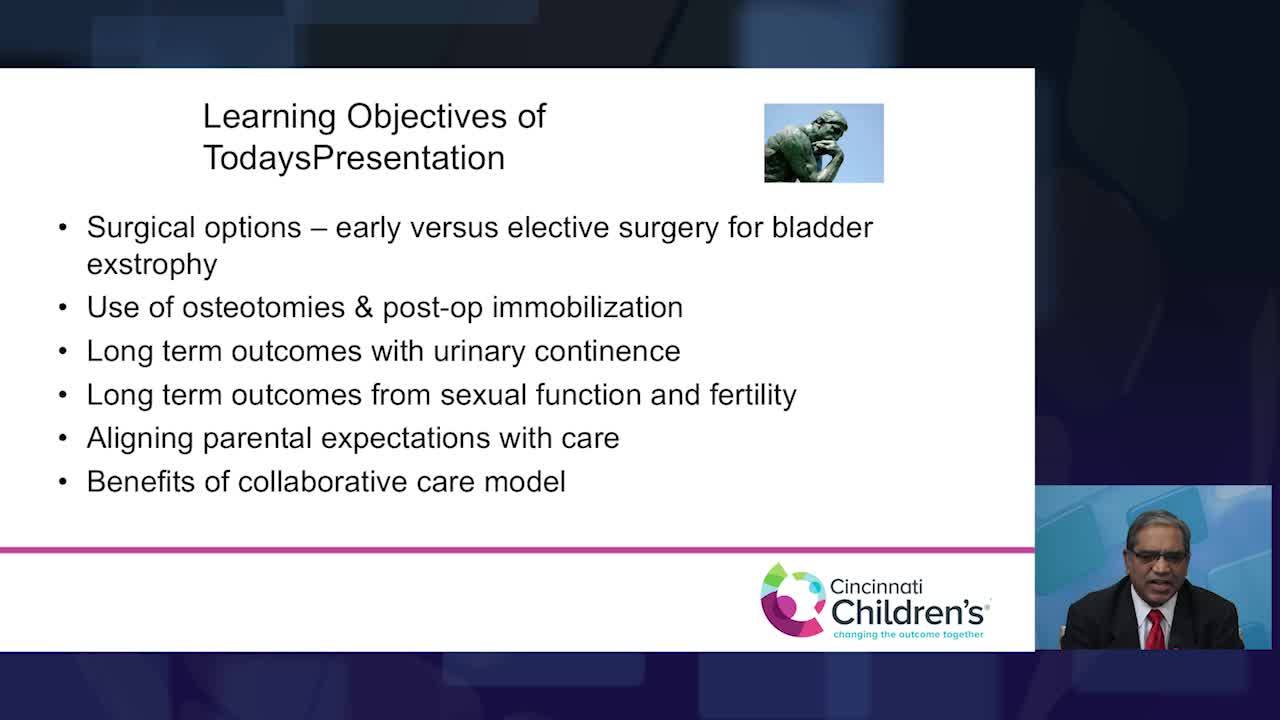 Learning Objectives of TodaysPresentation

• Surgical options – early versus elective surgery for bladder exstrophy
• Use of osteotomies & post-op immobilization
• Long term outcomes with urinary continence
• Long term outcomes from sexual function and fertility
• Aligning parental expectations with care
• Benefits of collaborative care model

Cincinnati Children's
changing the outcome together